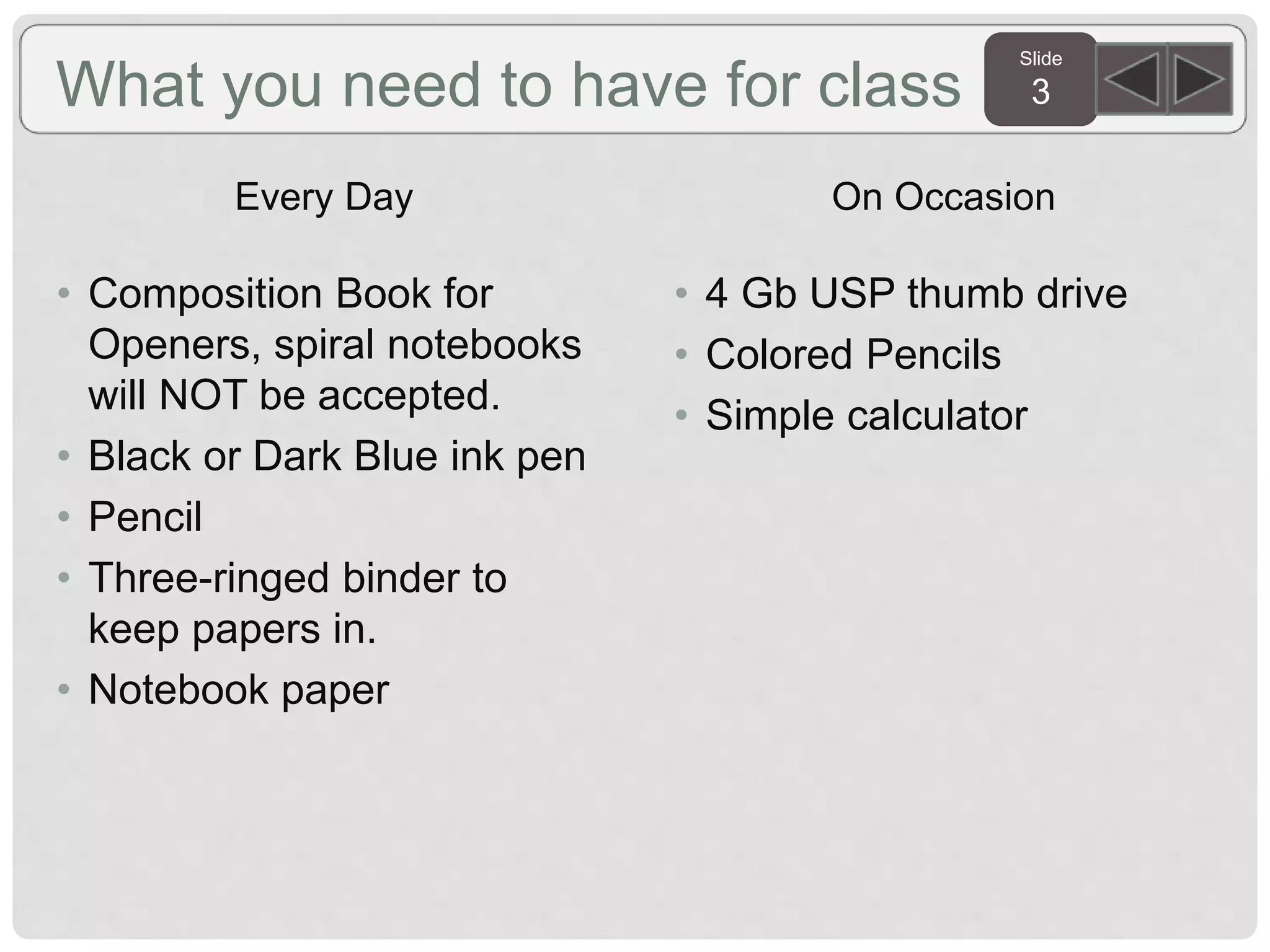 What you need to have for class

Slide
3

Every Day

• Composition Book for Openers, spiral notebooks will NOT be accepted.
• Black or Dark Blue ink pen
• Pencil
• Three-ringed binder to keep papers in.
• Notebook paper

On Occasion

• 4 Gb USP thumb drive
• Colored Pencils
• Simple calculator